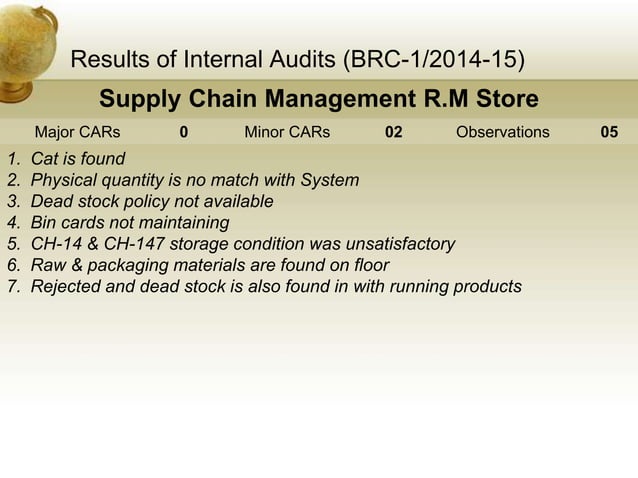 Results of Internal Audits (BRC-1/2014-15)

Supply Chain Management R.M Store

| Major CARs | 0 | Minor CARs | 02 | Observations | 05 |
|---|---|---|---|---|---|

1. Cat is found
2. Physical quantity is no match with System
3. Dead stock policy not available
4. Bin cards not maintaining
5. CH-14 & CH-147 storage condition was unsatisfactory
6. Raw & packaging materials are found on floor
7. Rejected and dead stock is also found in with running products